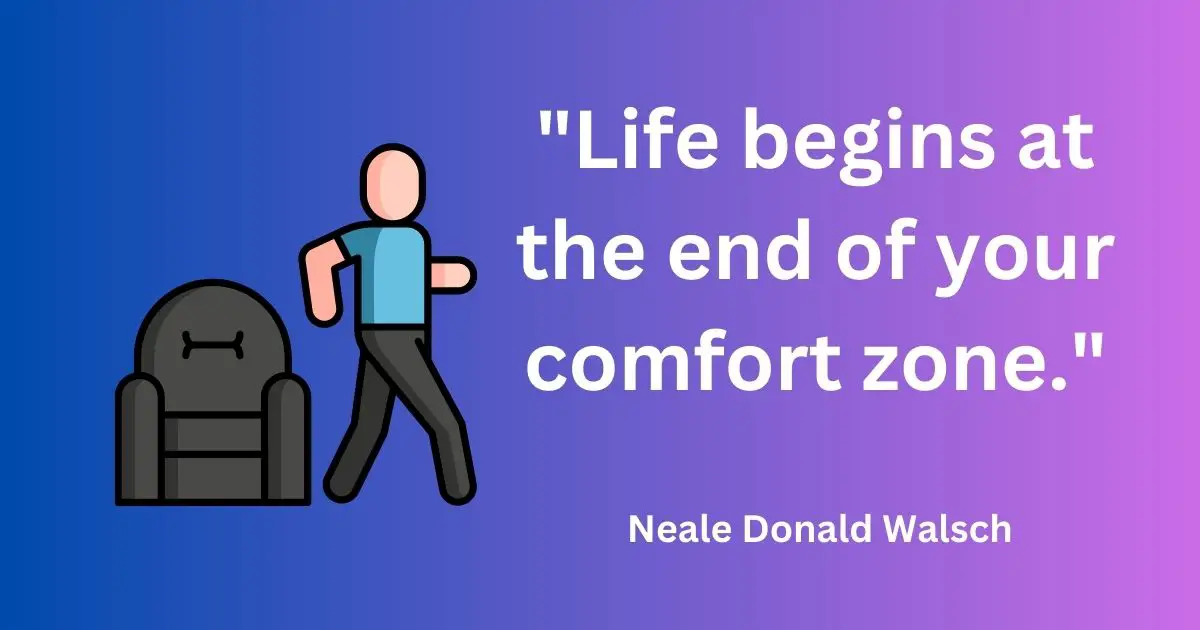 "Life begins at the end of your comfort zone."

Neale Donald Walsch